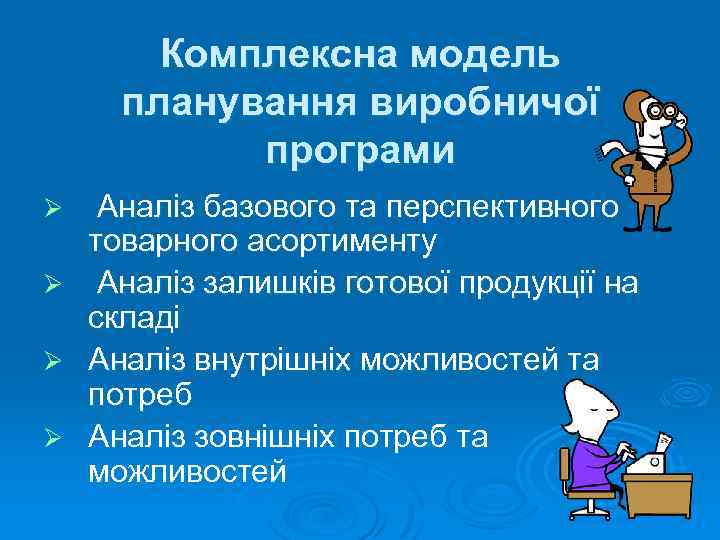 Комплексна модель планування виробничої програми

➢ Аналіз базового та перспективного товарного асортименту

➢ Аналіз залишків готової продукції на складі

➢ Аналіз внутрішніх можливостей та потреб

➢ Аналіз зовнішніх потреб та можливостей